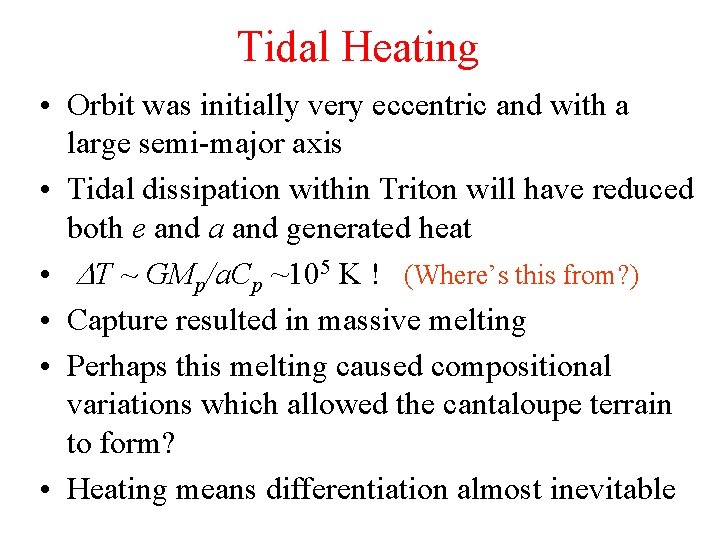 Tidal Heating

• Orbit was initially very eccentric and with a large semi-major axis

• Tidal dissipation within Triton will have reduced both $e$ and $a$ and generated heat

• $\Delta T \sim GM_p/aC_p \sim 10^5$ K ! (Where's this from?)

• Capture resulted in massive melting

• Perhaps this melting caused compositional variations which allowed the cantaloupe terrain to form?

• Heating means differentiation almost inevitable